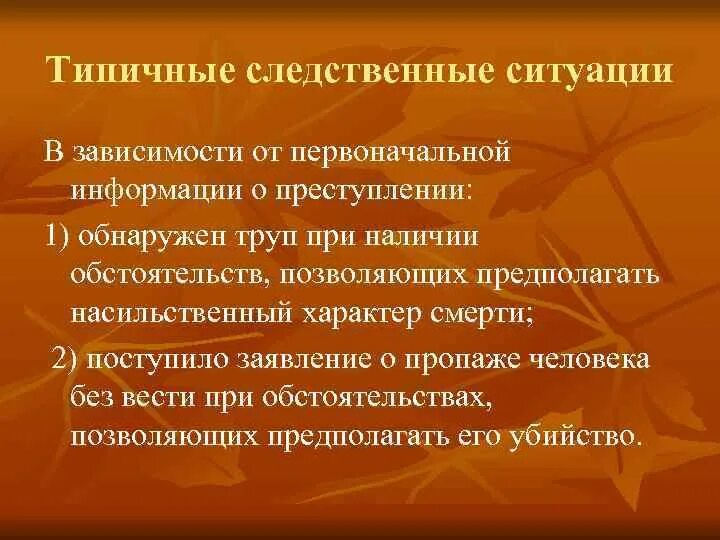 Типичные следственные ситуации

В зависимости от первоначальной информации о преступлении:

1) обнаружен труп при наличии обстоятельств, позволяющих предполагать насильственный характер смерти;

2) поступило заявление о пропаже человека без вести при обстоятельствах, позволяющих предполагать его убийство.